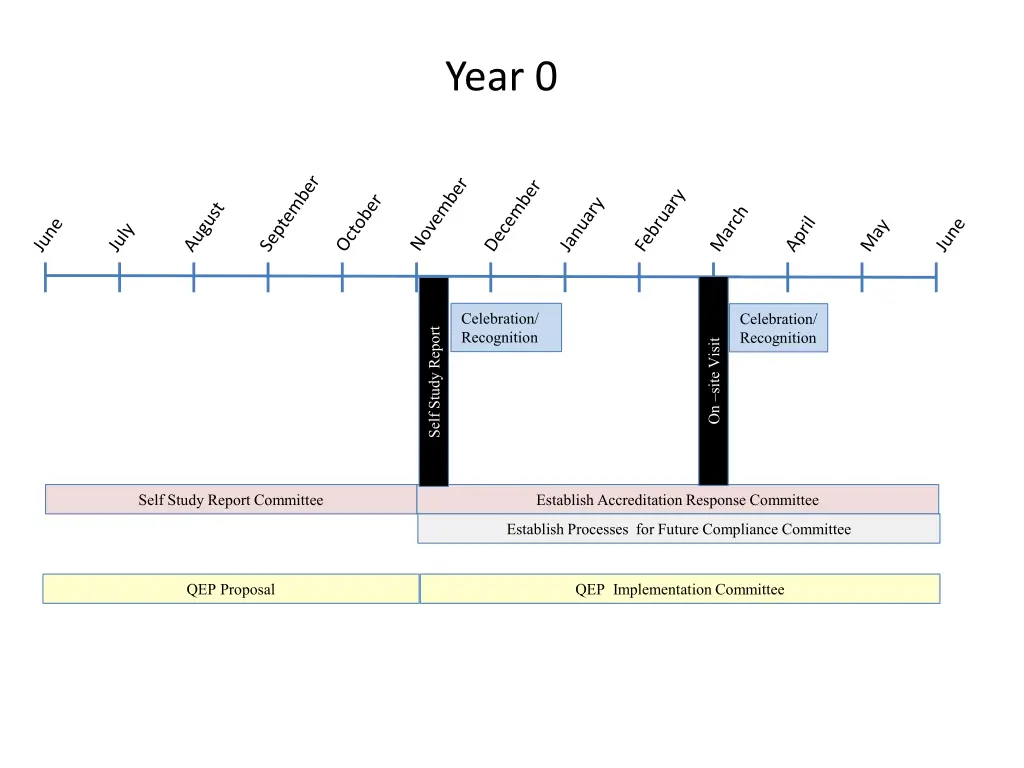 Year 0

June
July
August
September
October
November
December
January
February
March
April
May
June

Self Study Report

Celebration/ Recognition

On –site Visit

Celebration/ Recognition

Self Study Report Committee

Establish Accreditation Response Committee

Establish Processes for Future Compliance Committee

QEP Proposal

QEP Implementation Committee